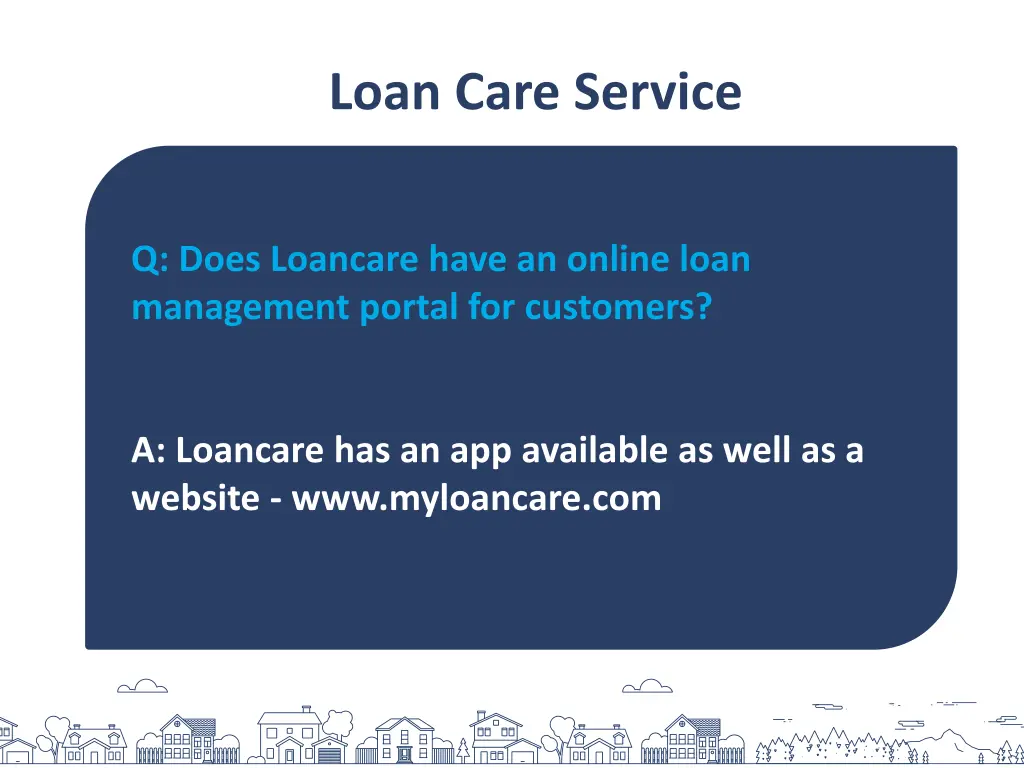 Loan Care Service

Q: Does Loancare have an online loan management portal for customers?

A: Loancare has an app available as well as a website - www.myloancare.com